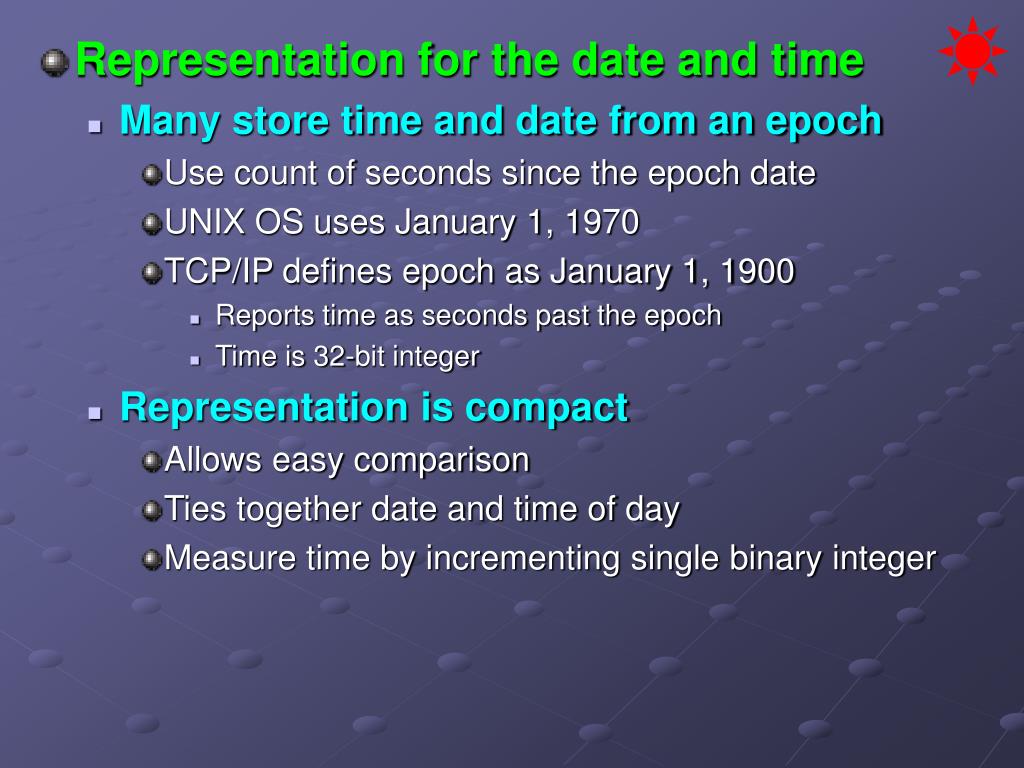 Representation for the date and time

Many store time and date from an epoch

Use count of seconds since the epoch date

UNIX OS uses January 1, 1970

TCP/IP defines epoch as January 1, 1900

Reports time as seconds past the epoch

Time is 32-bit integer

Representation is compact

Allows easy comparison

Ties together date and time of day

Measure time by incrementing single binary integer